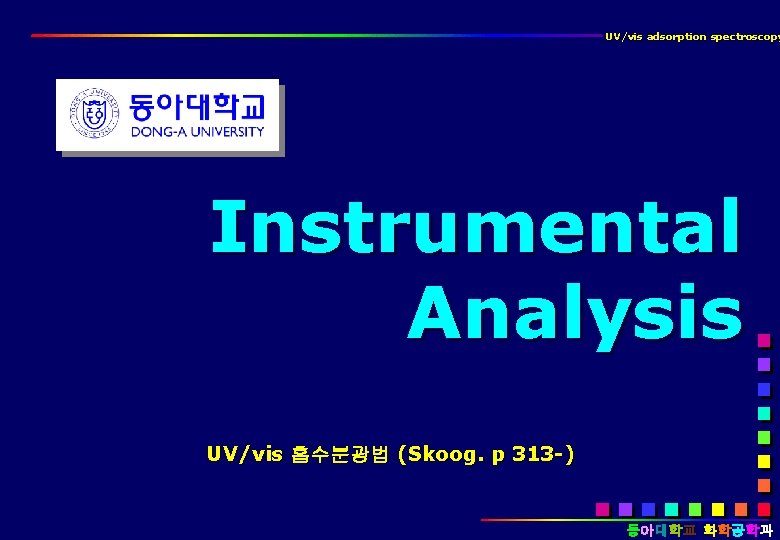 UV/vis adsorption spectroscopy

동아대학교
DONG-A UNIVERSITY

Instrumental Analysis

UV/vis 흡수분광법 (Skoog. p 313-)

동아대학교 화학공학과